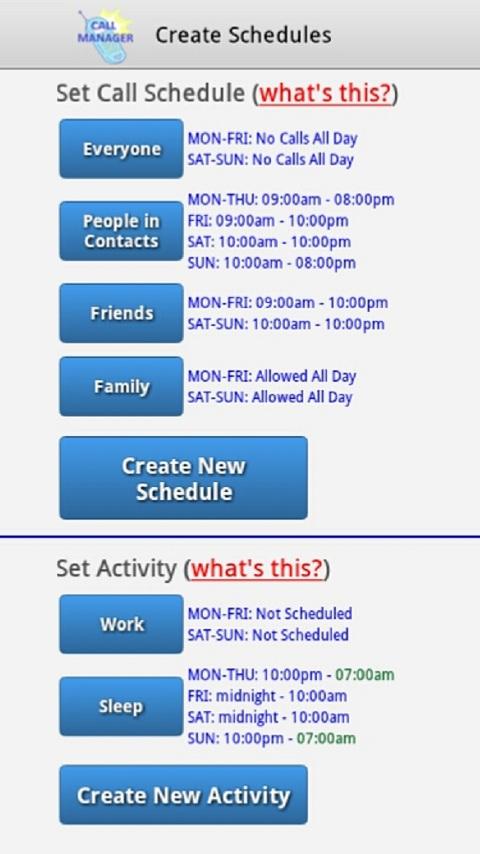 CALL MANAGER Create Schedules

Set Call Schedule (what's this?)

Everyone
MON-FRI: No Calls All Day
SAT-SUN: No Calls All Day

People in Contacts
MON-THU: 09:00am - 08:00pm
FRI: 09:00am - 10:00pm
SAT: 10:00am - 10:00pm
SUN: 10:00am - 08:00pm

Friends
MON-FRI: 09:00am - 10:00pm
SAT-SUN: 10:00am - 10:00pm

Family
MON-FRI: Allowed All Day
SAT-SUN: Allowed All Day

Create New Schedule

Set Activity (what's this?)

Work
MON-FRI: Not Scheduled
SAT-SUN: Not Scheduled

Sleep
MON-THU: 10:00pm - 07:00am
FRI: midnight - 10:00am
SAT: midnight - 10:00am
SUN: 10:00pm - 07:00am

Create New Activity